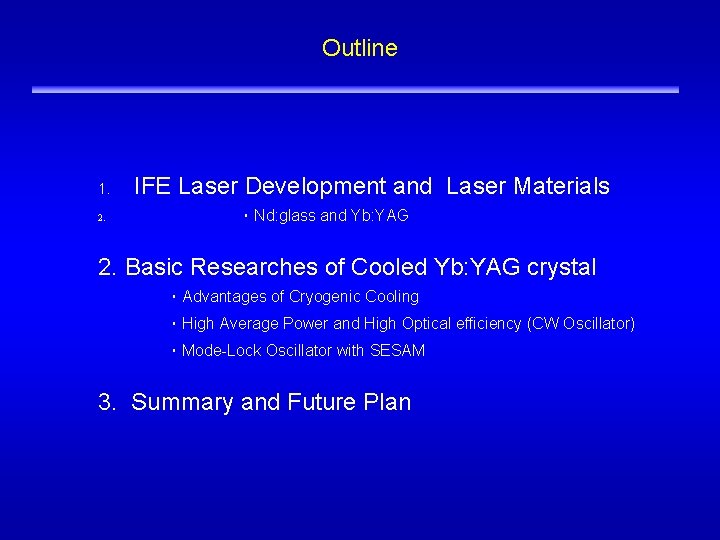 Outline

1. IFE Laser Development and Laser Materials

2. ・Nd:glass and Yb:YAG

2. Basic Researches of Cooled Yb:YAG crystal

・Advantages of Cryogenic Cooling

・High Average Power and High Optical efficiency (CW Oscillator)

・Mode-Lock Oscillator with SESAM

3. Summary and Future Plan